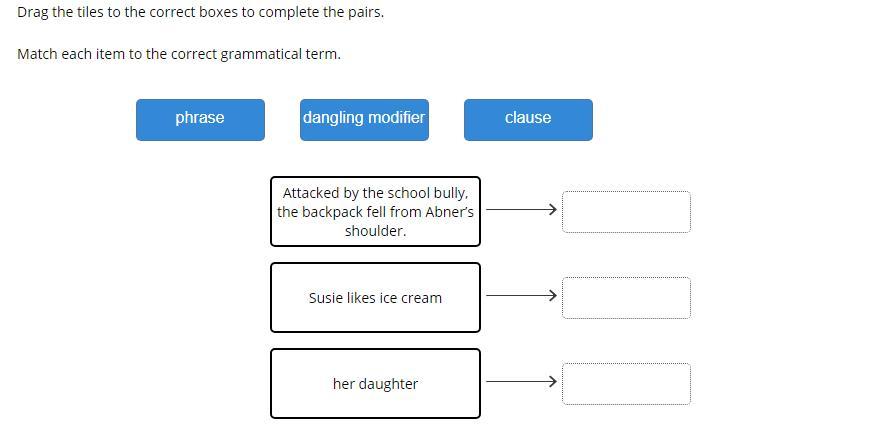 Drag the tiles to the correct boxes to complete the pairs.

Match each item to the correct grammatical term.

phrase

dangling modifier

clause

Attacked by the school bully, the backpack fell from Abner's shoulder.

Susie likes ice cream

her daughter